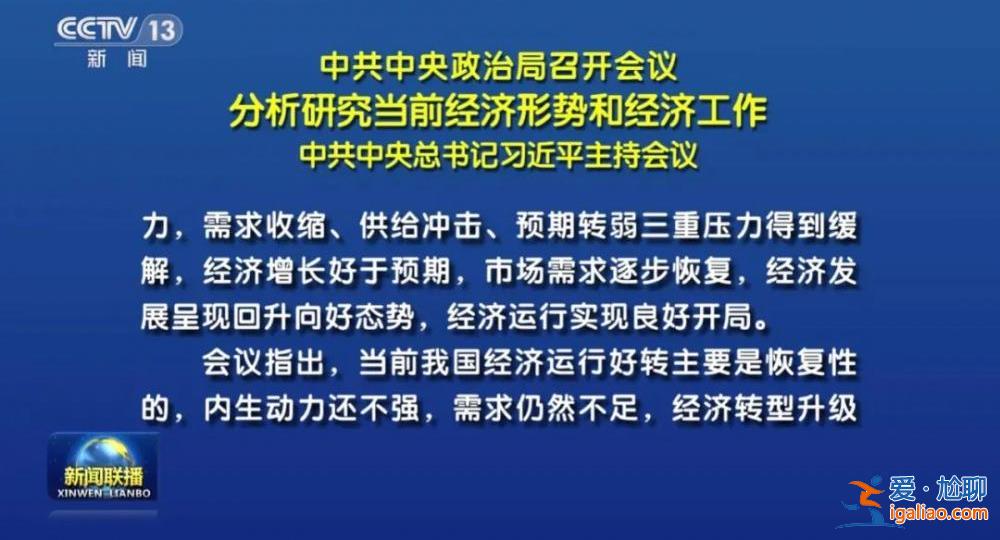 CCTV 13
新闻

中共中央政治局召开会议
分析研究当前经济形势和经济工作
中共中央总书记习近平主持会议

力，需求收缩、供给冲击、预期转弱三重压力得到缓解，经济增长好于预期，市场需求逐步恢复，经济发展呈现回升向好态势，经济运行实现良好开局。

会议指出，当前我国经济运行好转主要是恢复性的，内生动力还不强，需求仍然不足，经济转型升级

新闻联播
XINWEN LIANBO

爱·尬聊
igaliao.com